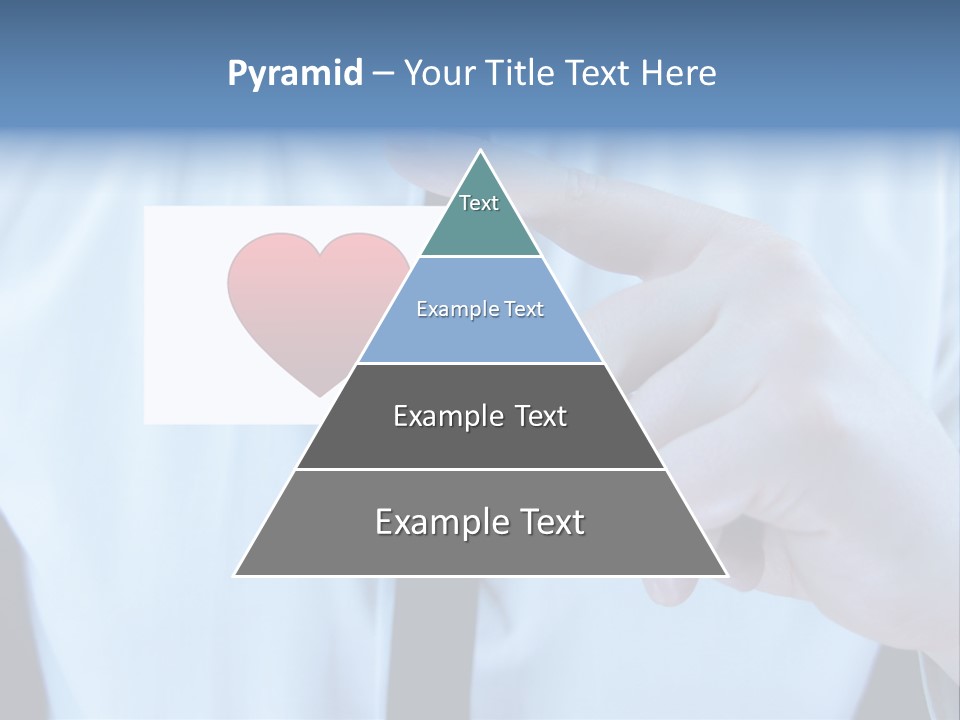 Pyramid – Your Title Text Here

Text

Example Text

Example Text

Example Text